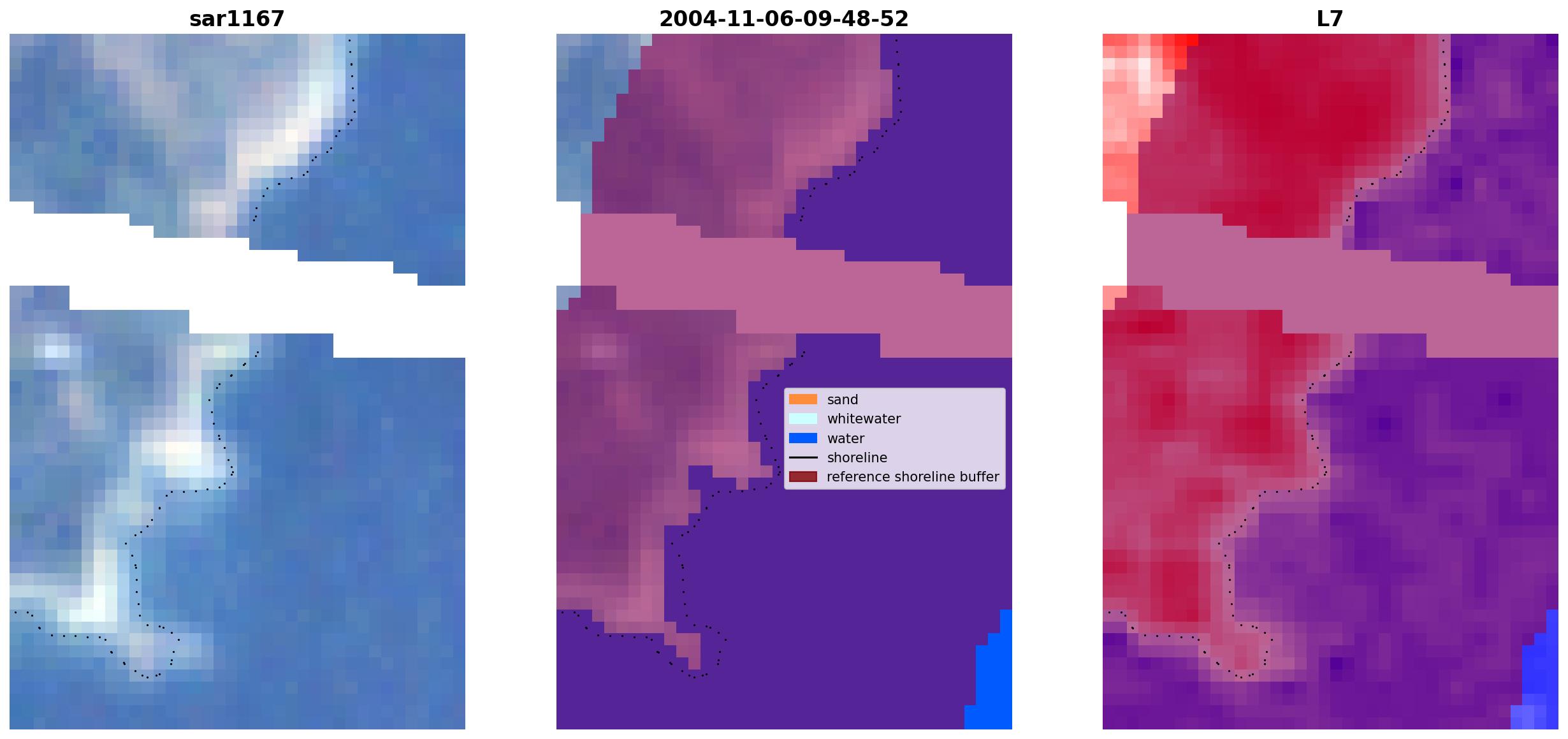 sar1167

2004-11-06-09-48-52

L7

sand
whitewater
water
shoreline
reference shoreline buffer